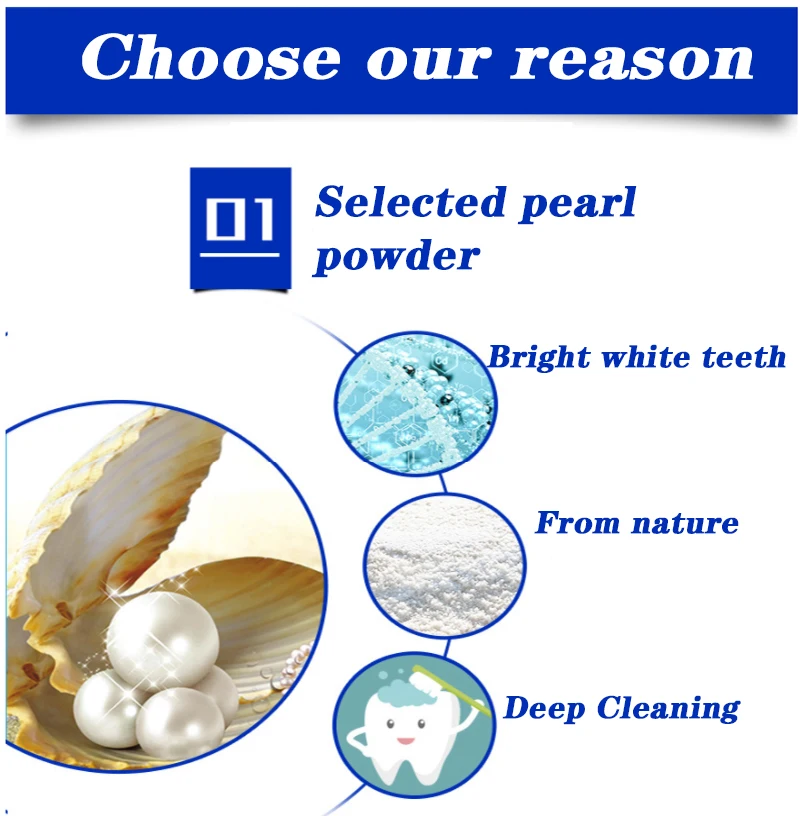 Choose our reason

01

Selected pearl powder

Bright white teeth

From nature

Deep Cleaning